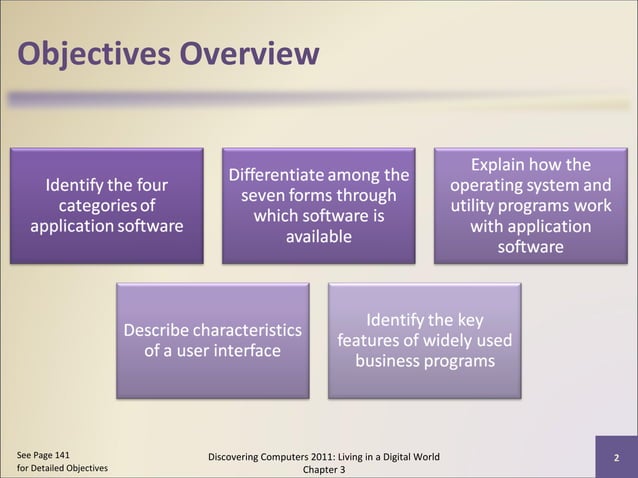 Objectives Overview

Identify the four categories of application software

Differentiate among the seven forms through which software is available

Explain how the operating system and utility programs work with application software

Describe characteristics of a user interface

Identify the key features of widely used business programs

See Page 141
for Detailed Objectives

Discovering Computers 2011: Living in a Digital World
Chapter 3

2